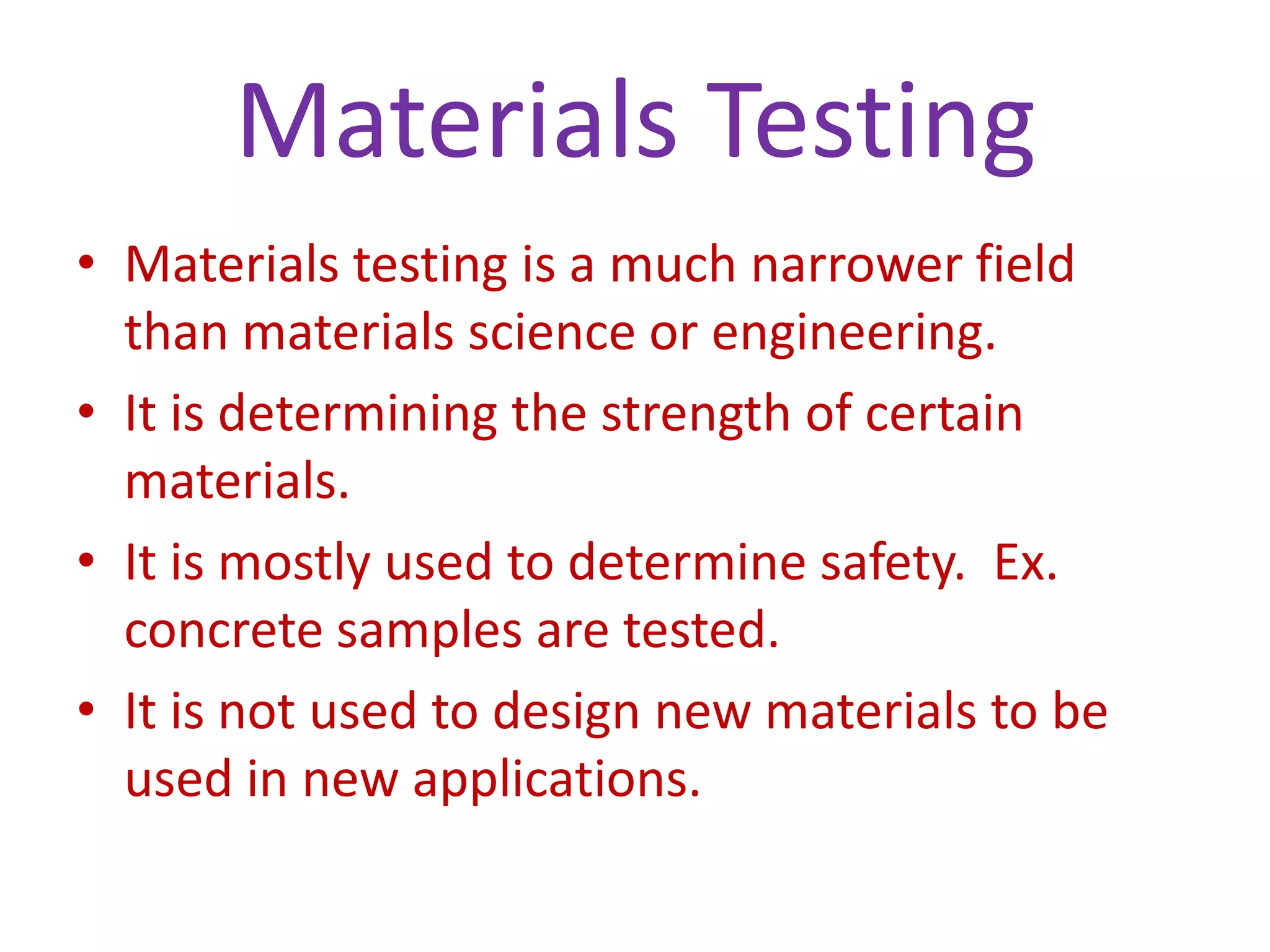 Materials Testing

• Materials testing is a much narrower field than materials science or engineering.

• It is determining the strength of certain materials.

• It is mostly used to determine safety. Ex. concrete samples are tested.

• It is not used to design new materials to be used in new applications.